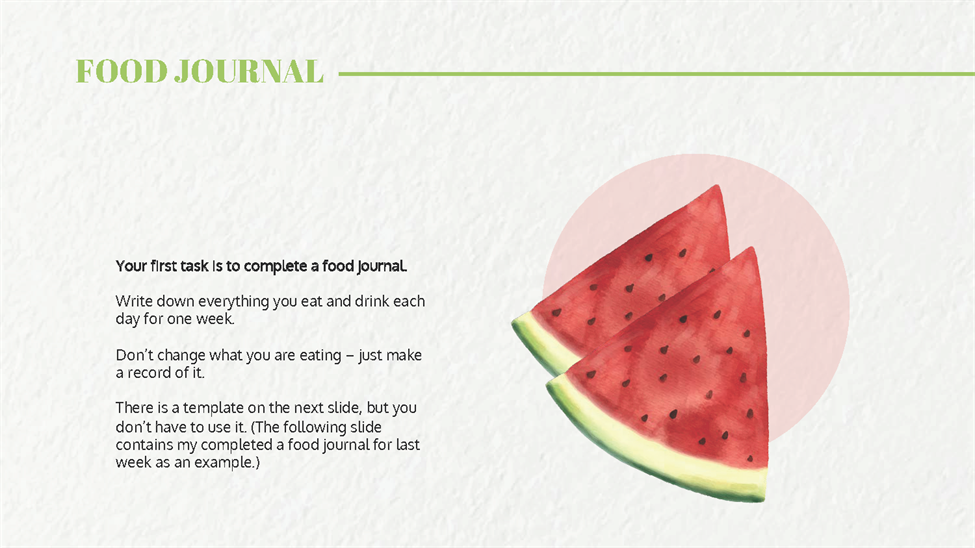 FOOD JOURNAL

Your first task is to complete a food journal.

Write down everything you eat and drink each day for one week.

Don't change what you are eating – just make a record of it.

There is a template on the next slide, but you don't have to use it. (The following slide contains my completed a food journal for last week as an example.)